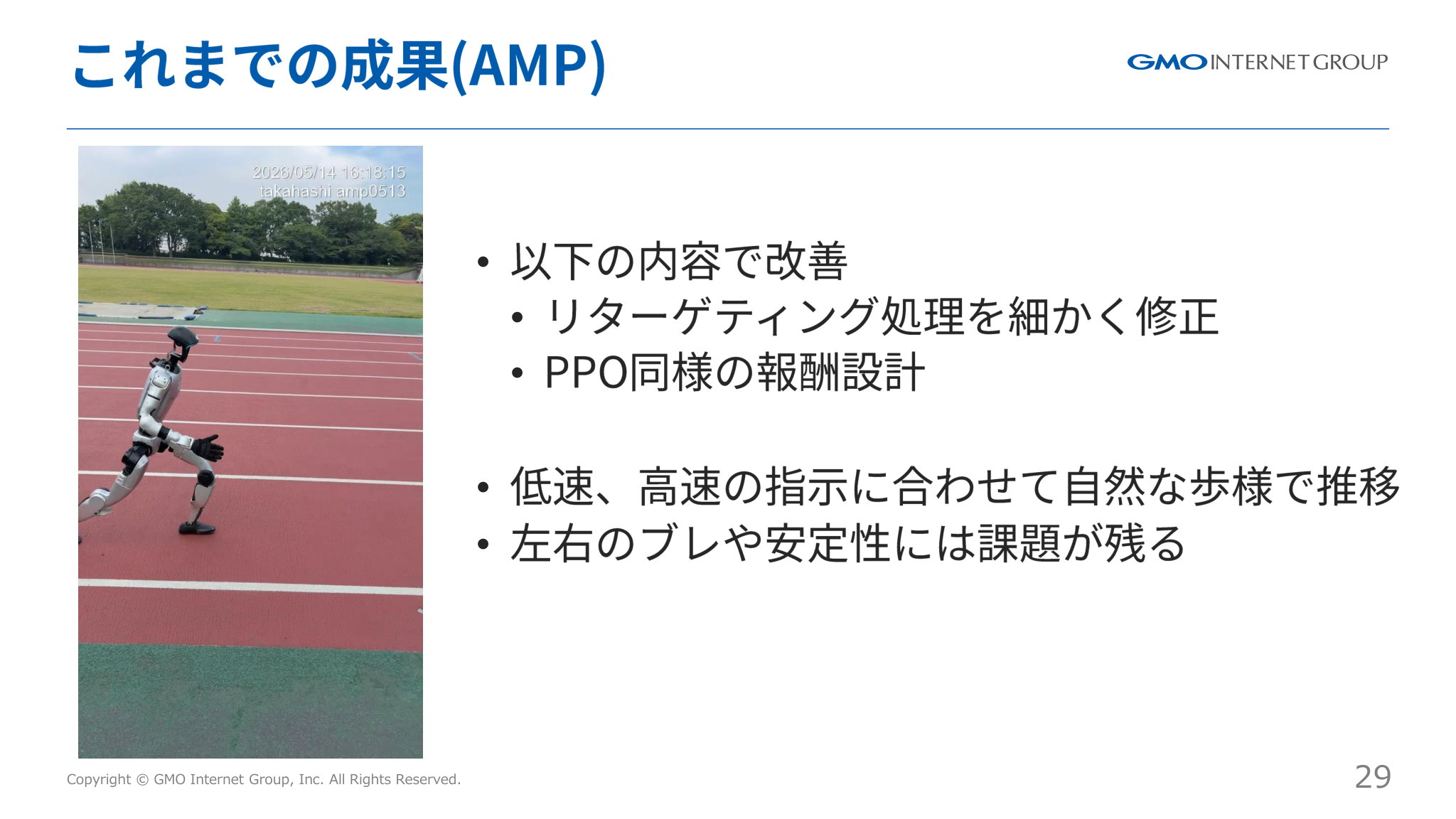 これまでの成果(AMP)

GMO INTERNET GROUP

2026/05/14 16:18:15
takahashi amp0513

• 以下の内容で改善
  • リターゲティング処理を細かく修正
  • PPO同様の報酬設計

• 低速、高速の指示に合わせて自然な歩様で推移
• 左右のブレや安定性には課題が残る

Copyright © GMO Internet Group, Inc. All Rights Reserved.

29